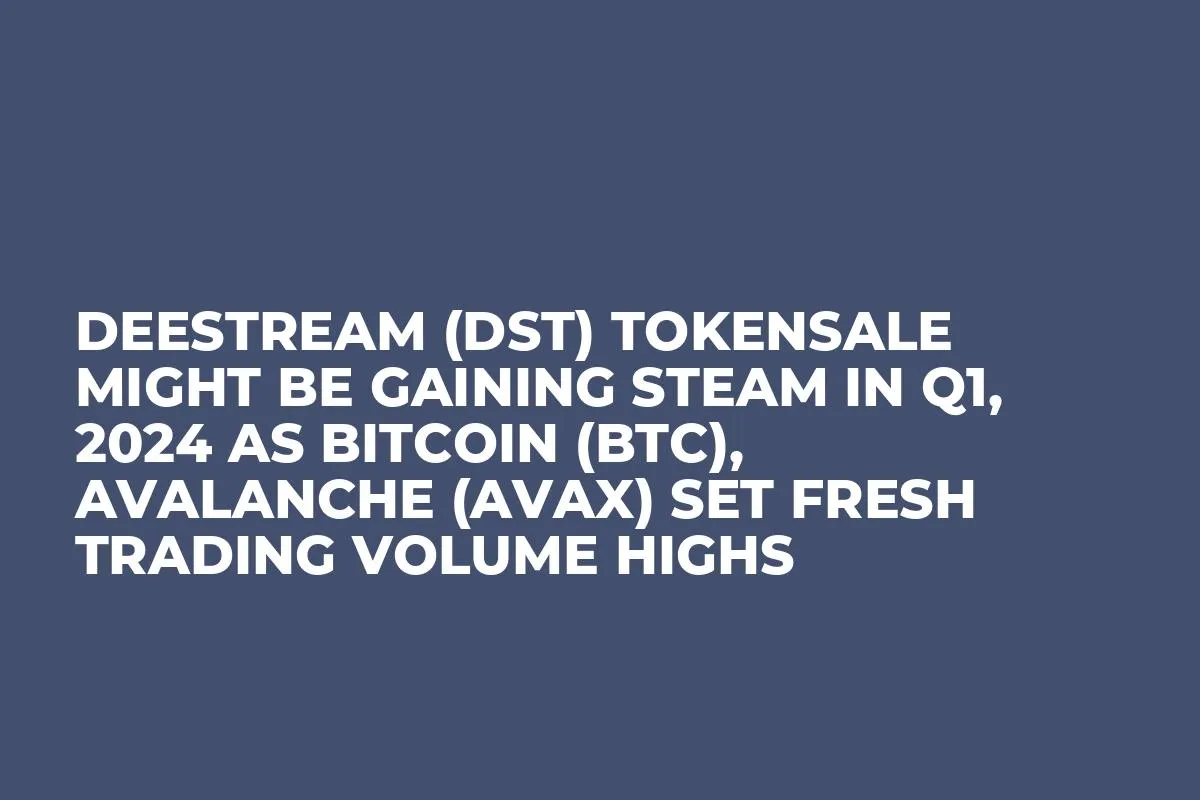 DEESTREAM (DST) TOKENSALE MIGHT BE GAINING STEAM IN Q1, 2024 AS BITCOIN (BTC), AVALANCHE (AVAX) SET FRESH TRADING VOLUME HIGHS